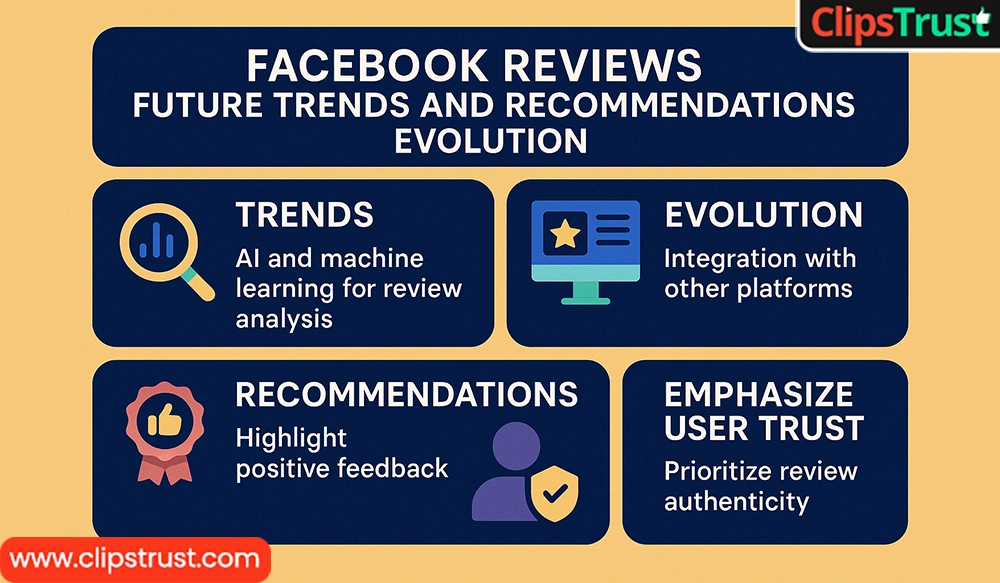 ClipsTrust

FACEBOOK REVIEWS
FUTURE TRENDS AND RECOMMENDATIONS
EVOLUTION

TRENDS
AI and machine learning for review analysis

EVOLUTION
Integration with other platforms

RECOMMENDATIONS
Highlight positive feedback

EMPHASIZE USER TRUST
Prioritize review authenticity

www.clipstrust.com